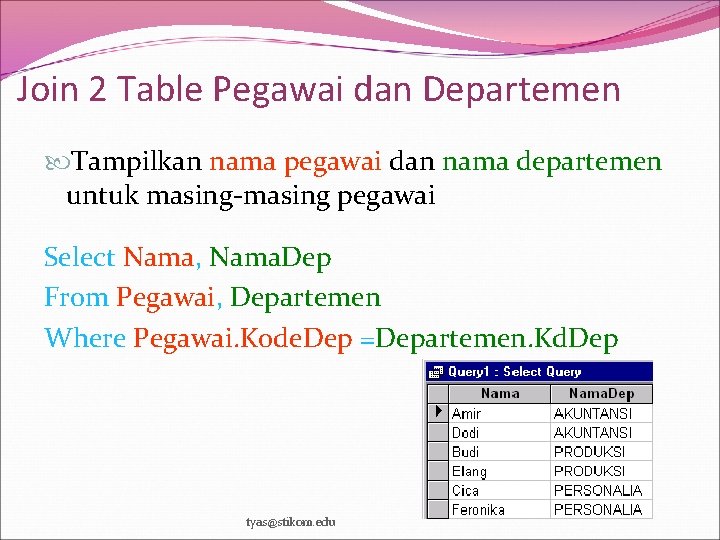 Join 2 Table Pegawai dan Departemen

Tampilkan nama pegawai dan nama departemen untuk masing-masing pegawai

Select Nama, NamaDep
From Pegawai, Departemen
Where Pegawai.KodeDep =Departemen.KdDep

Query1 : Select Query

| Nama | NamaDep |
|---|---|
| Amir | AKUNTANSI |
| Dodi | AKUNTANSI |
| Budi | PRODUKSI |
| Elang | PRODUKSI |
| Cica | PERSONALIA |
| Feronika | PERSONALIA |

tyas@stikom.edu